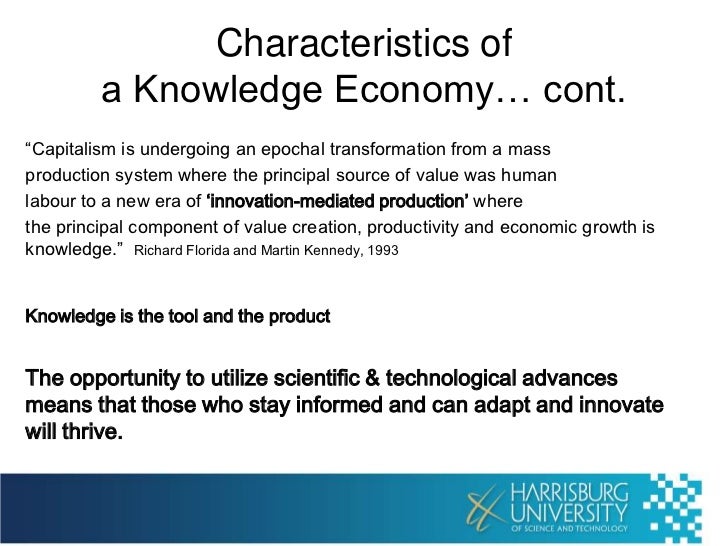 Characteristics of
a Knowledge Economy… cont.

“Capitalism is undergoing an epochal transformation from a mass production system where the principal source of value was human labour to a new era of ‘innovation-mediated production’ where the principal component of value creation, productivity and economic growth is knowledge.” Richard Florida and Martin Kennedy, 1993

Knowledge is the tool and the product

The opportunity to utilize scientific & technological advances means that those who stay informed and can adapt and innovate will thrive.

HARRISBURG
UNIVERSITY
OF SCIENCE AND TECHNOLOGY